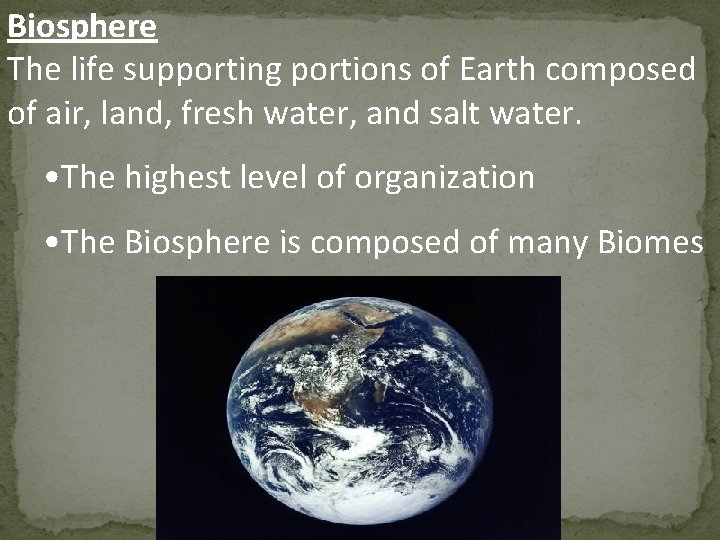 Biosphere
The life supporting portions of Earth composed of air, land, fresh water, and salt water.

•The highest level of organization

•The Biosphere is composed of many Biomes